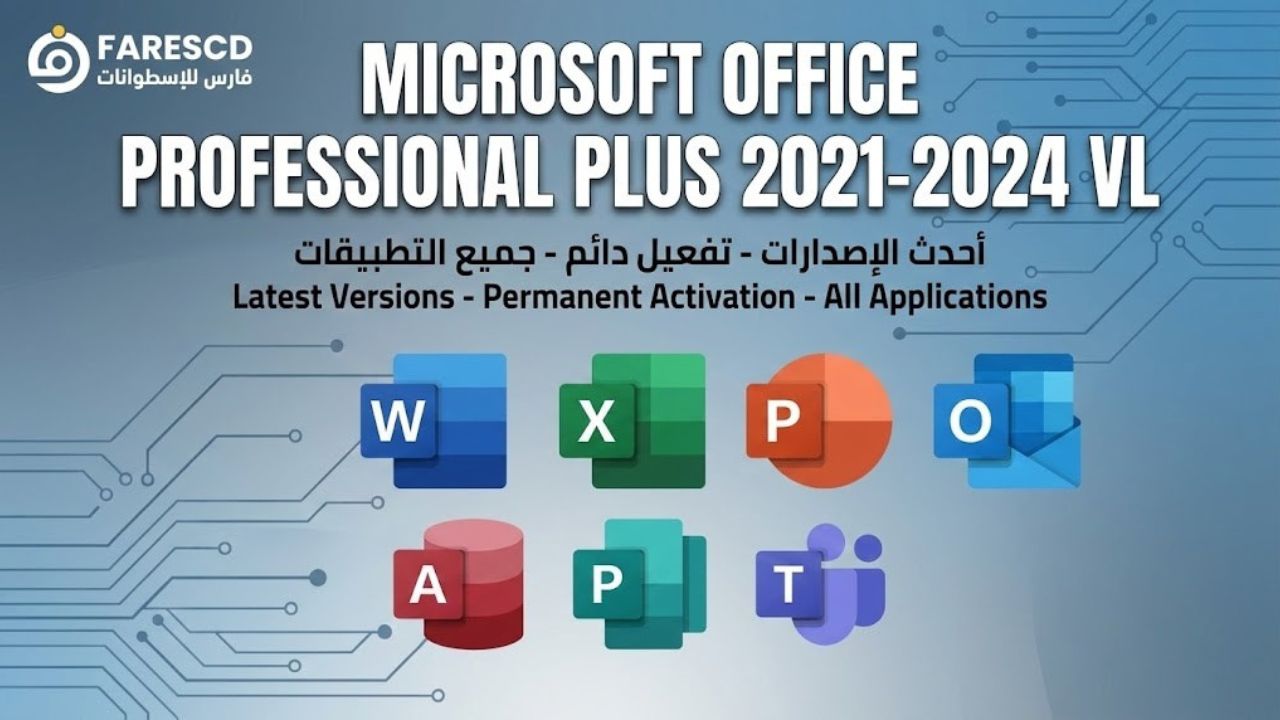 FARESCD
فارس للإسطوانات

MICROSOFT OFFICE
PROFESSIONAL PLUS 2021-2024 VL

أحدث الإصدارات - تفعيل دائم - جميع التطبيقات
Latest Versions - Permanent Activation - All Applications

W X P O
A P T